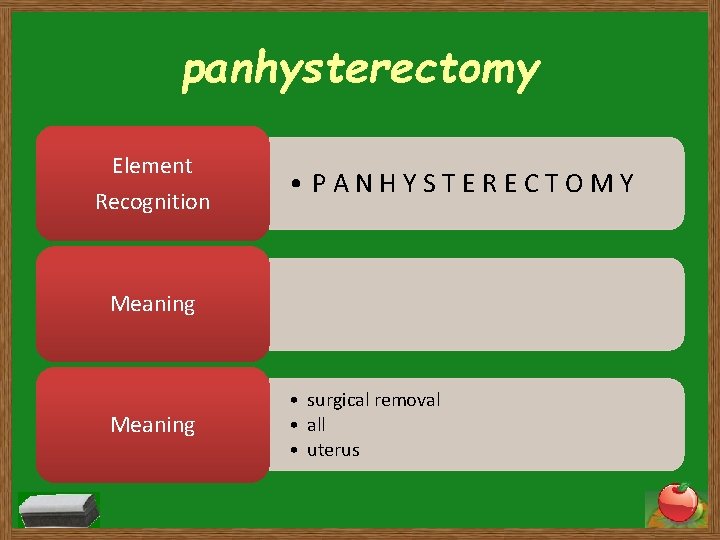 panhysterectomy

Element Recognition

• P A N H Y S T E R E C T O M Y

Meaning

Meaning

• surgical removal
• all
• uterus